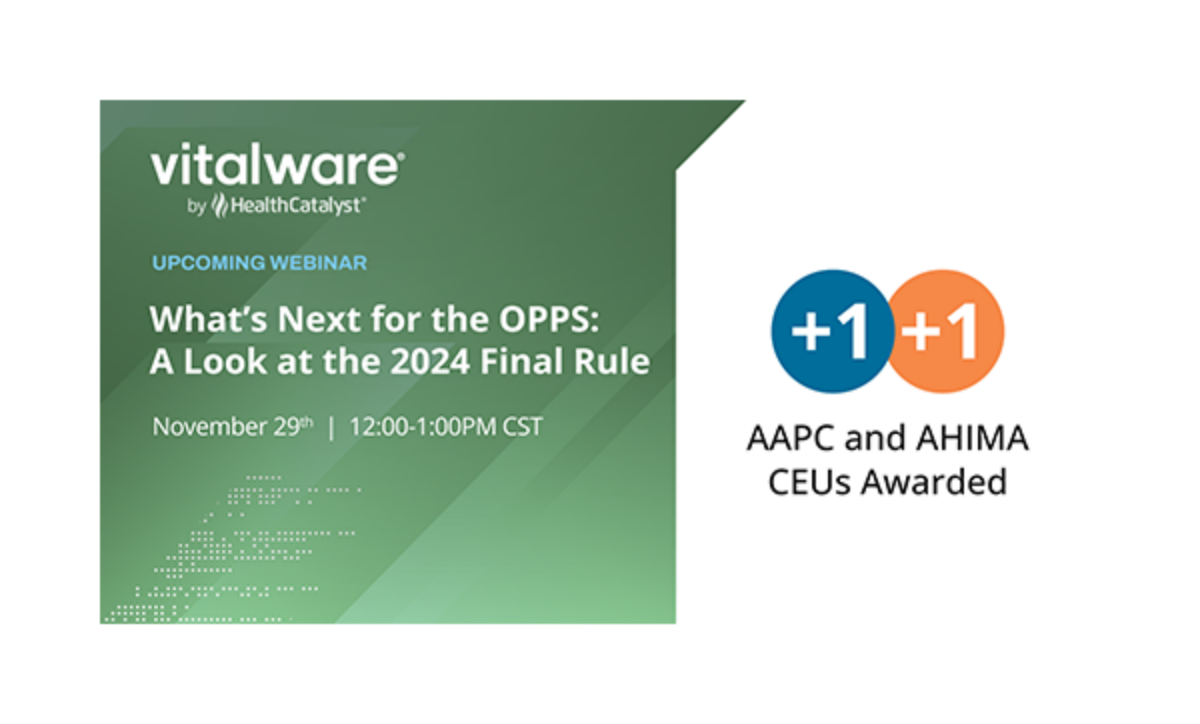 vitalware®
by HealthCatalyst®

UPCOMING WEBINAR

What's Next for the OPPS: A Look at the 2024 Final Rule

November 29th | 12:00-1:00PM CST

+1 +1

AAPC and AHIMA CEUs Awarded